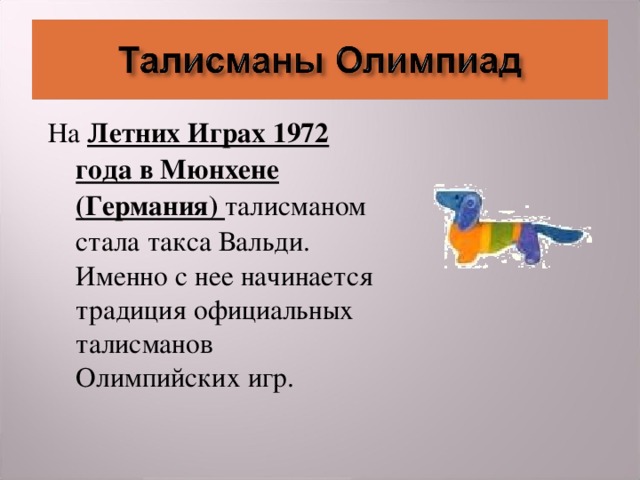 Талисманы Олимпиад

На Летних Играх 1972 года в Мюнхене (Германия) талисманом стала такса Вальди. Именно с нее начинается традиция официальных талисманов Олимпийских игр.